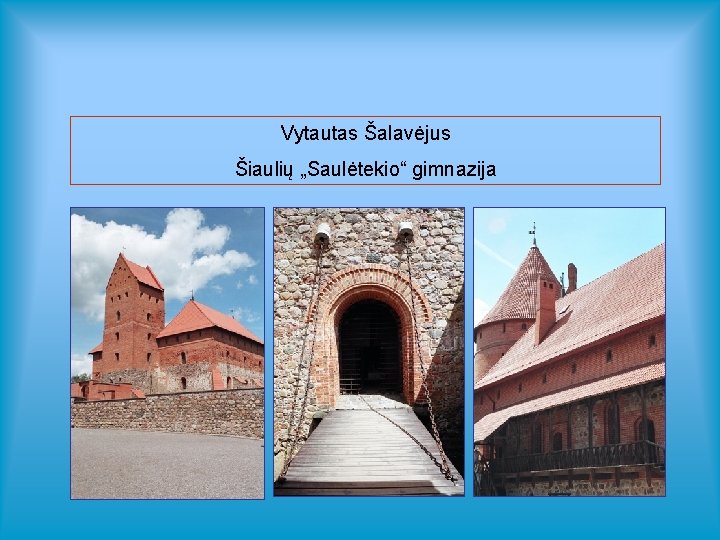 Vytautas Šalavėjus

Šiaulių „Saulėtekio“ gimnazija